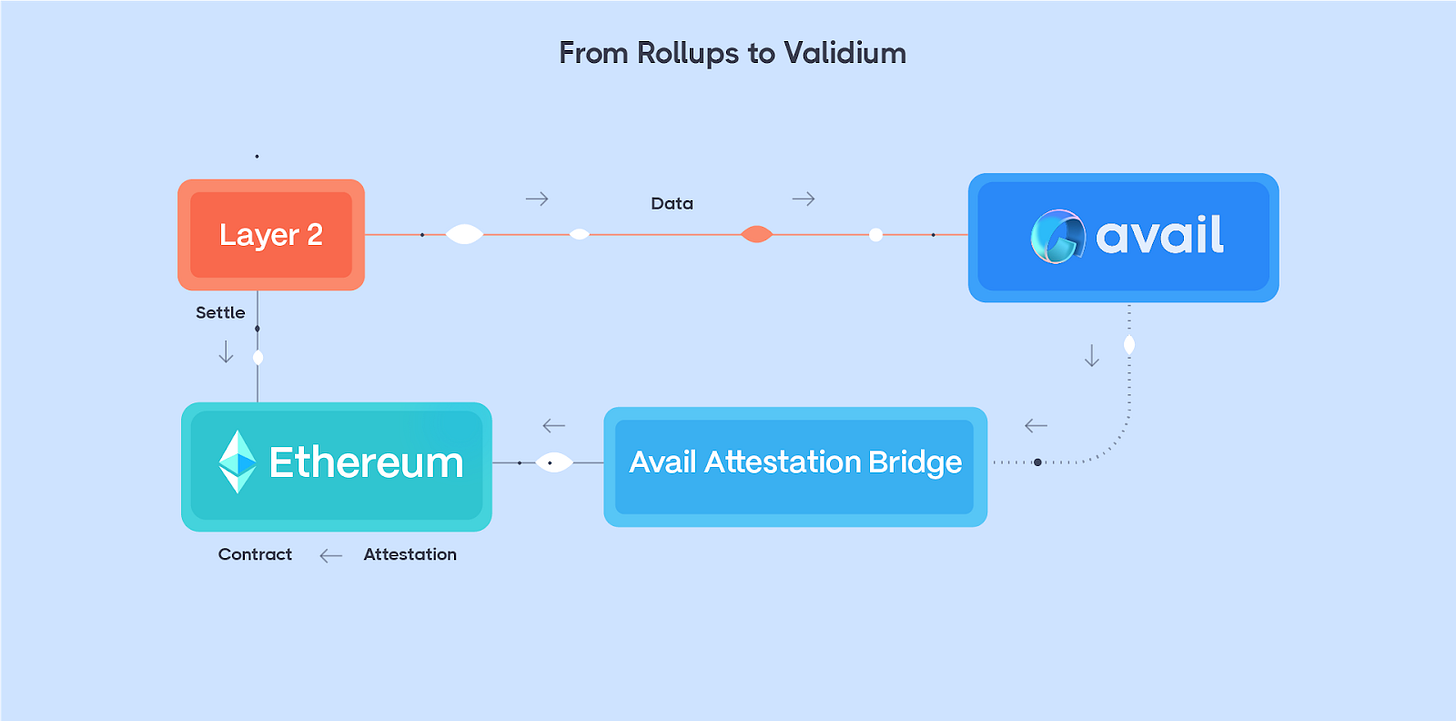 From Rollups to Validium

Layer 2

Data

avail

Settle

Ethereum

Avail Attestation Bridge

Contract Attestation